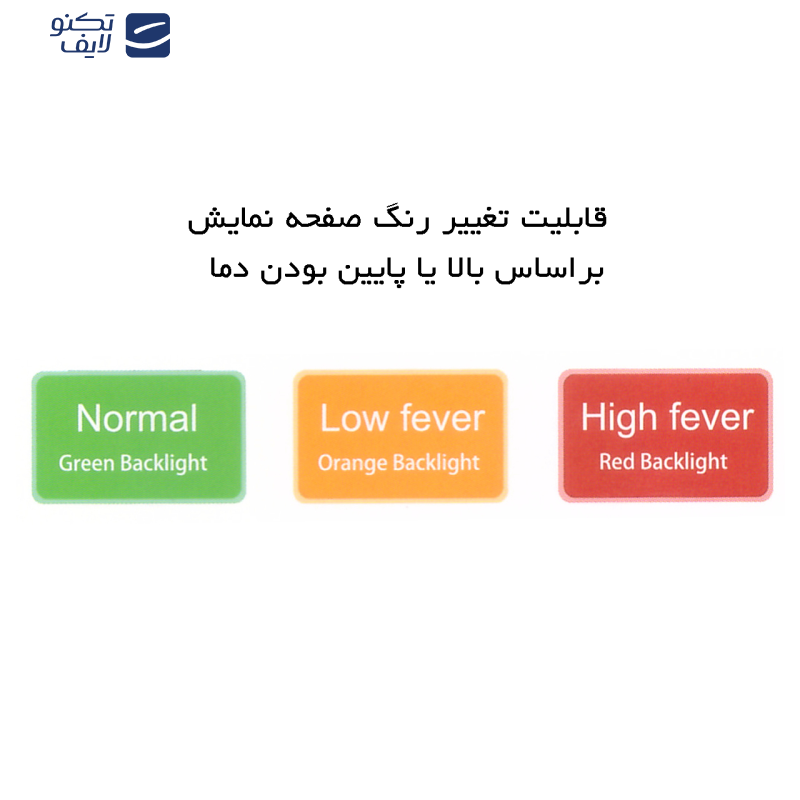 تکنو
لایف

قابلیت تغییر رنگ صفحه نمایش
براساس بالا یا پایین بودن دما

Normal
Green Backlight

Low fever
Orange Backlight

High fever
Red Backlight